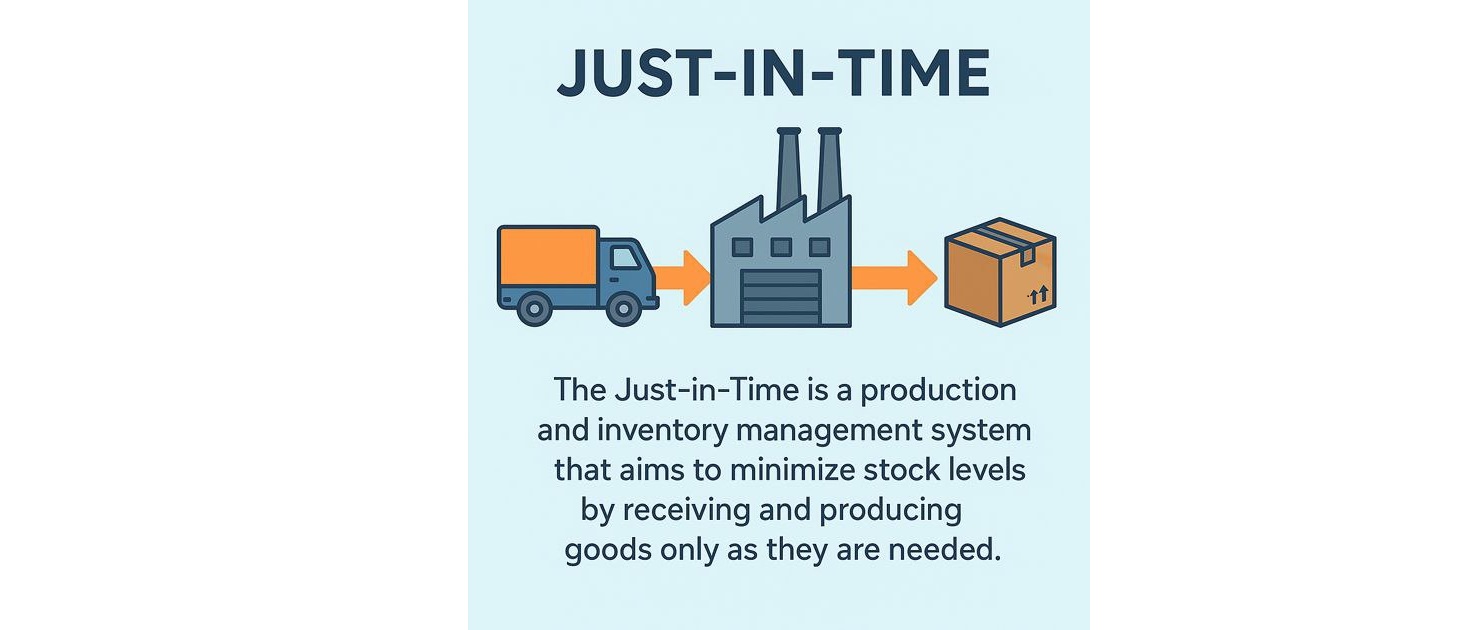 JUST-IN-TIME

The Just-in-Time is a production and inventory management system that aims to minimize stock levels by receiving and producing goods only as they are needed.